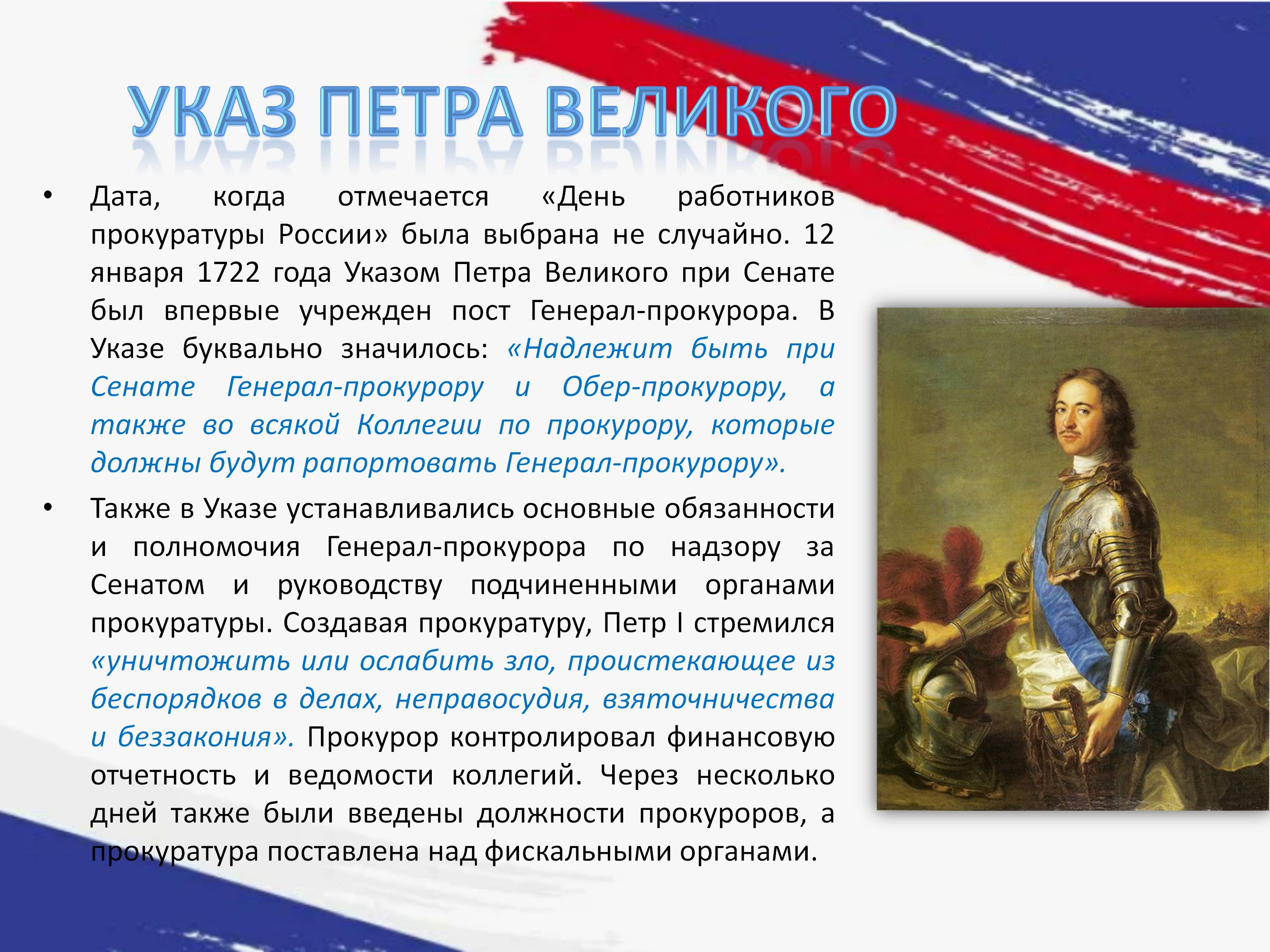 УКАЗ ПЕТРА ВЕЛИКОГО

• Дата, когда отмечается «День работников прокуратуры России» была выбрана не случайно. 12 января 1722 года Указом Петра Великого при Сенате был впервые учрежден пост Генерал-прокурора. В Указе буквально значилось: «Надлежит быть при Сенате Генерал-прокурору и Обер-прокурору, а также во всякой Коллегии по прокурору, которые должны будут рапортовать Генерал-прокурору».

• Также в Указе устанавливались основные обязанности и полномочия Генерал-прокурора по надзору за Сенатом и руководству подчиненными органами прокуратуры. Создавая прокуратуру, Петр I стремился «уничтожить или ослабить зло, проистекающее из беспорядков в делах, неправосудия, взяточничества и беззакония». Прокурор контролировал финансовую отчетность и ведомости коллегий. Через несколько дней также были введены должности прокуроров, а прокуратура поставлена над фискальными органами.